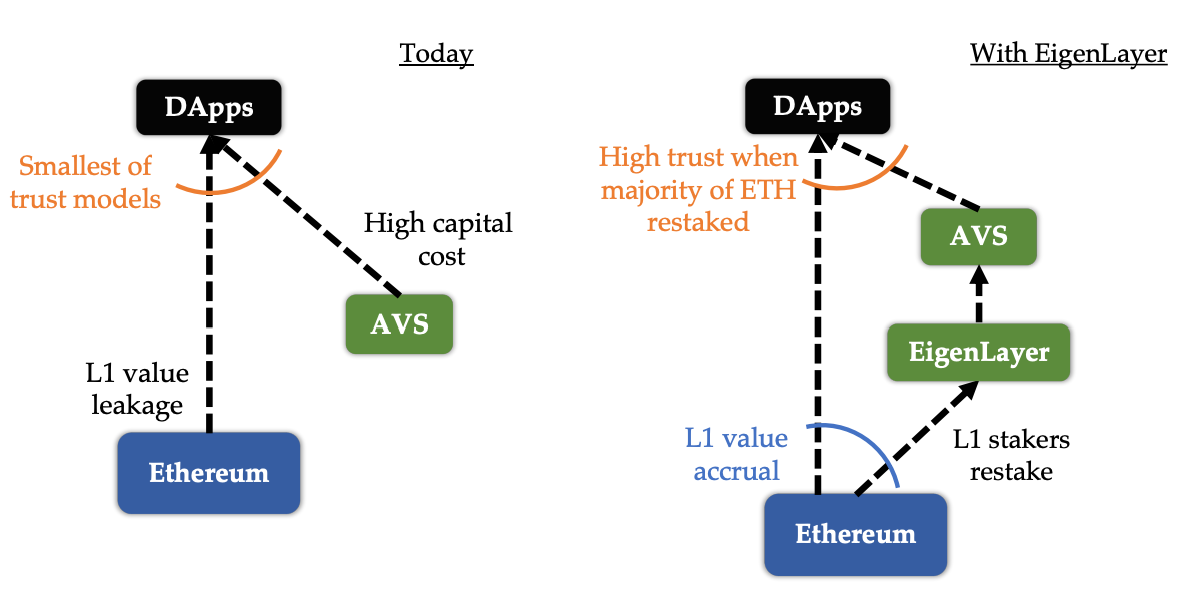 Today

DApps

Smallest of trust models

High capital cost

AVS

L1 value leakage

Ethereum

With EigenLayer

DApps

High trust when majority of ETH restaked

AVS

EigenLayer

L1 value accrual

L1 stakers restake

Ethereum